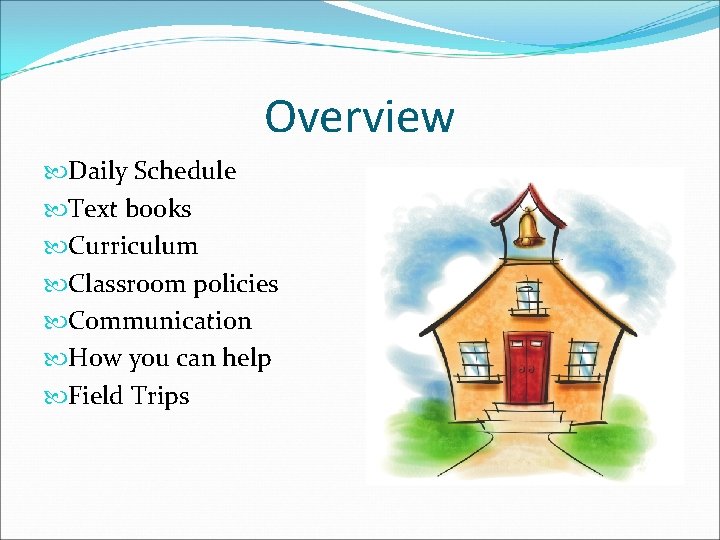 Overview

Daily Schedule
Text books
Curriculum
Classroom policies
Communication
How you can help
Field Trips